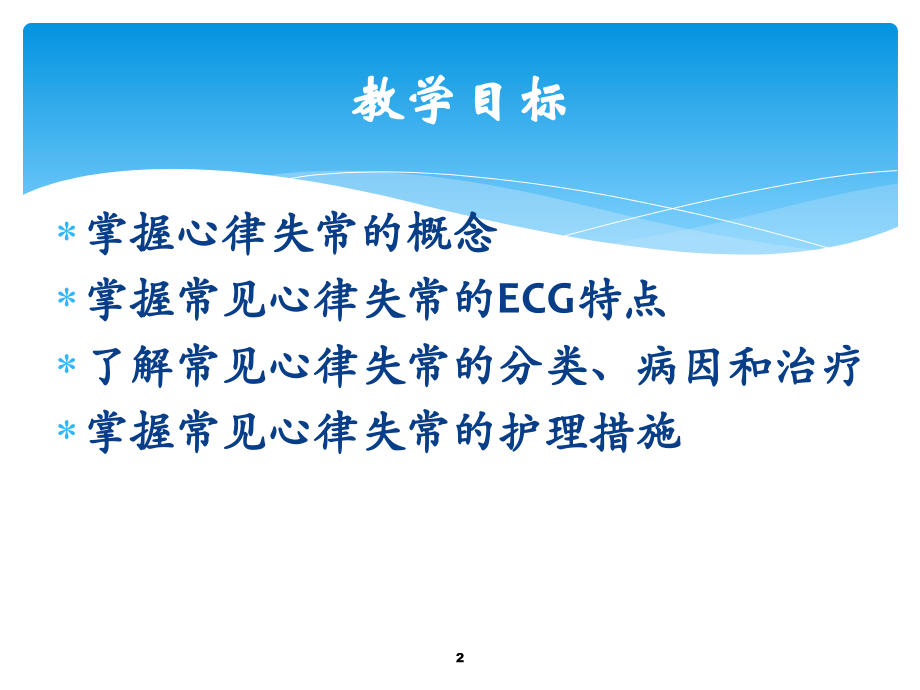 教学目标

* 掌握心律失常的概念
* 掌握常见心律失常的ECG特点
* 了解常见心律失常的分类、病因和治疗
* 掌握常见心律失常的护理措施

2